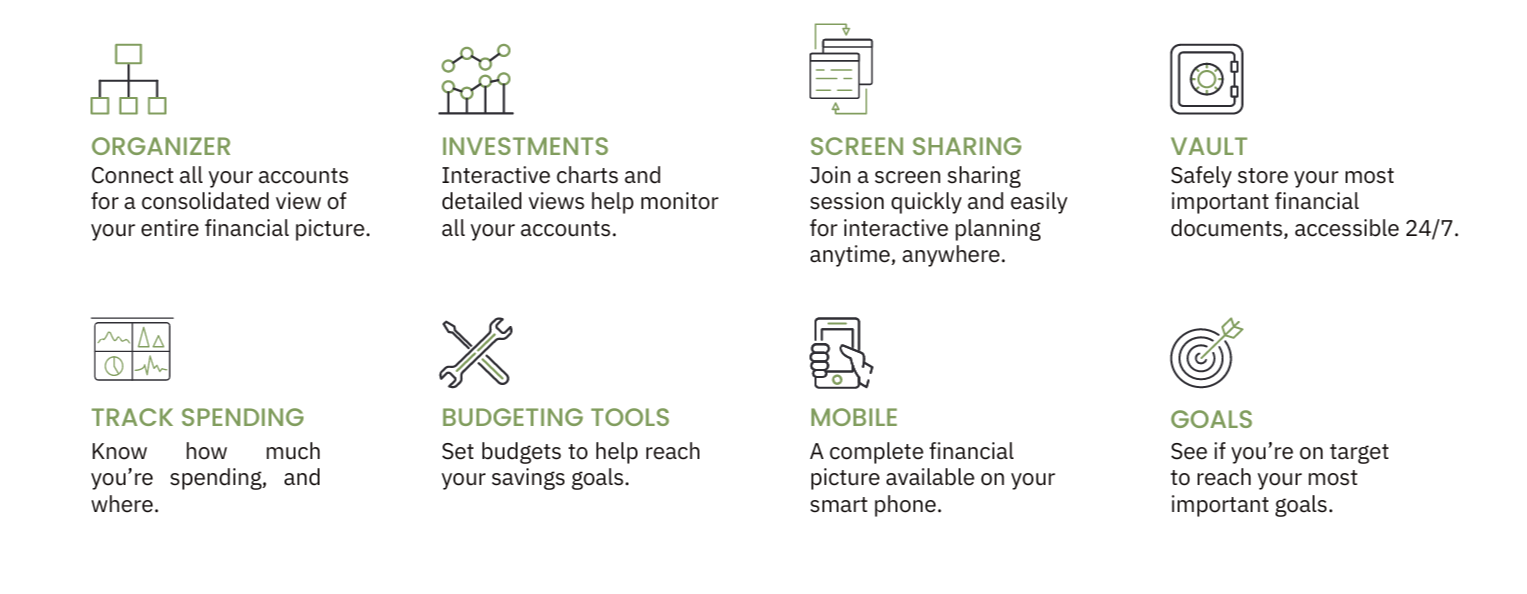 ORGANIZER
Connect all your accounts for a consolidated view of your entire financial picture.

INVESTMENTS
Interactive charts and detailed views help monitor all your accounts.

SCREEN SHARING
Join a screen sharing session quickly and easily for interactive planning anytime, anywhere.

VAULT
Safely store your most important financial documents, accessible 24/7.

TRACK SPENDING
Know how much you're spending, and where.

BUDGETING TOOLS
Set budgets to help reach your savings goals.

MOBILE
A complete financial picture available on your smart phone.

GOALS
See if you're on target to reach your most important goals.